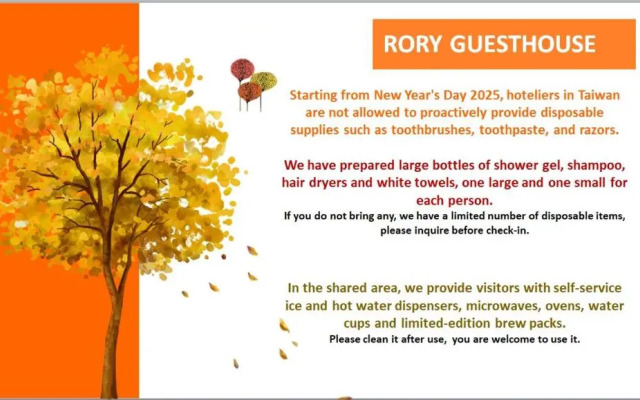 RORY GUESTHOUSE

Starting from New Year's Day 2025, hoteliers in Taiwan are not allowed to proactively provide disposable supplies such as toothbrushes, toothpaste, and razors.

We have prepared large bottles of shower gel, shampoo, hair dryers and white towels, one large and one small for each person.
If you do not bring any, we have a limited number of disposable items, please inquire before check-in.

In the shared area, we provide visitors with self-service ice and hot water dispensers, microwaves, ovens, water cups and limited-edition brew packs.
Please clean it after use, you are welcome to use it.